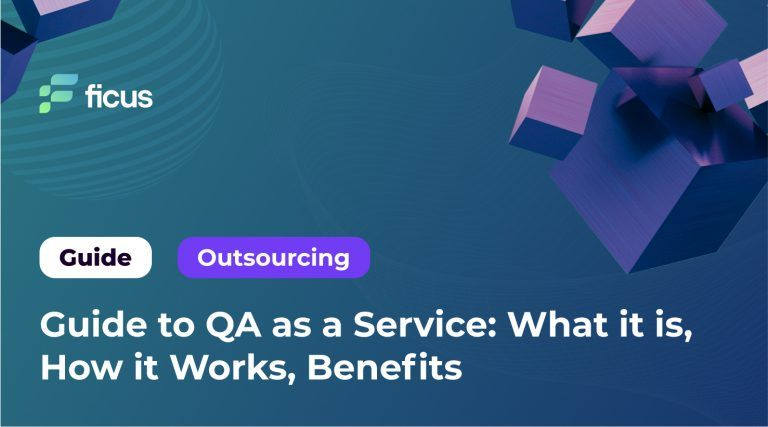 ficus

Guide

Outsourcing

Guide to QA as a Service: What it is, How it Works, Benefits